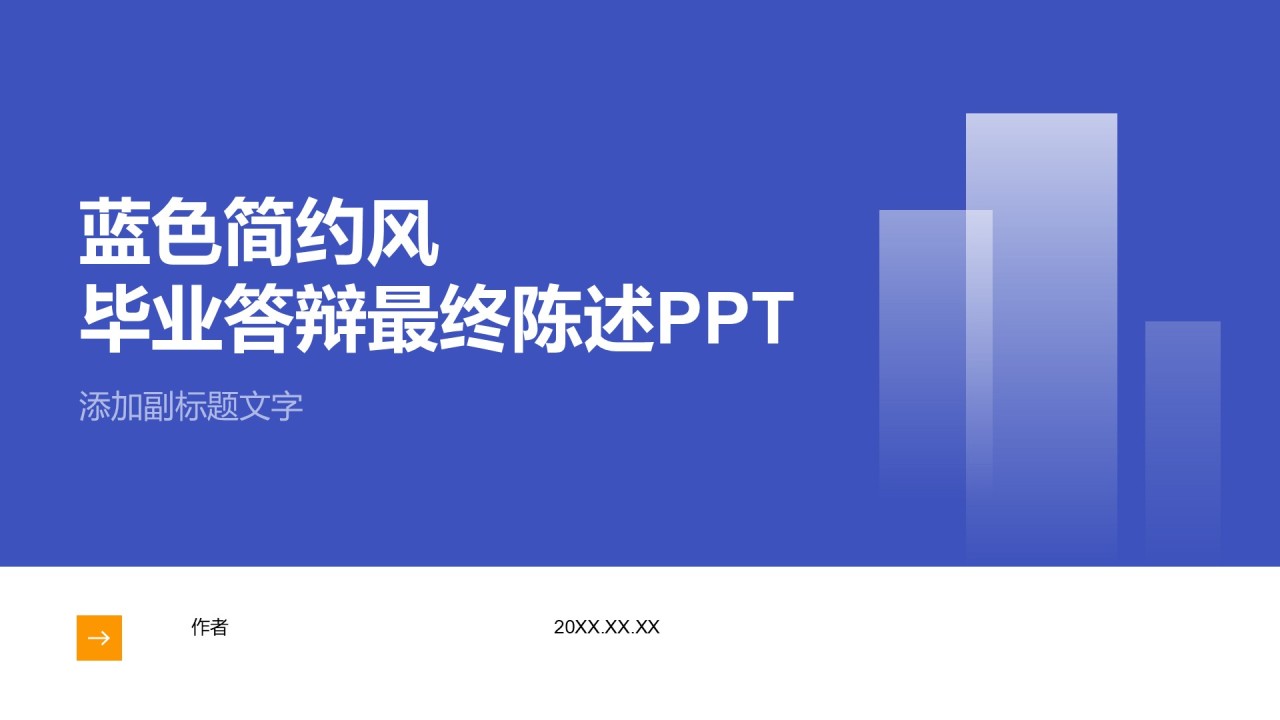 蓝色简约风
毕业答辩最终陈述PPT

添加副标题文字

作者

20XX.XX.XX